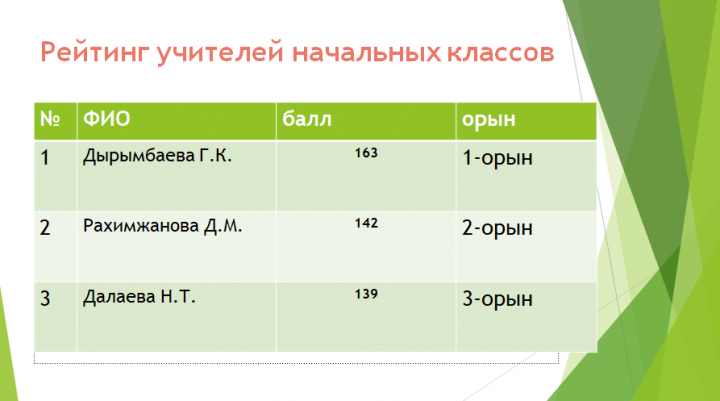 Рейтинг учителей начальных классов

| № | ФИО | балл | орын |
|---|---|---|---|
| 1 | Дырымбаева Г.К. | 163 | 1-орын |
| 2 | Рахимжанова Д.М. | 142 | 2-орын |
| 3 | Далаева Н.Т. | 139 | 3-орын |